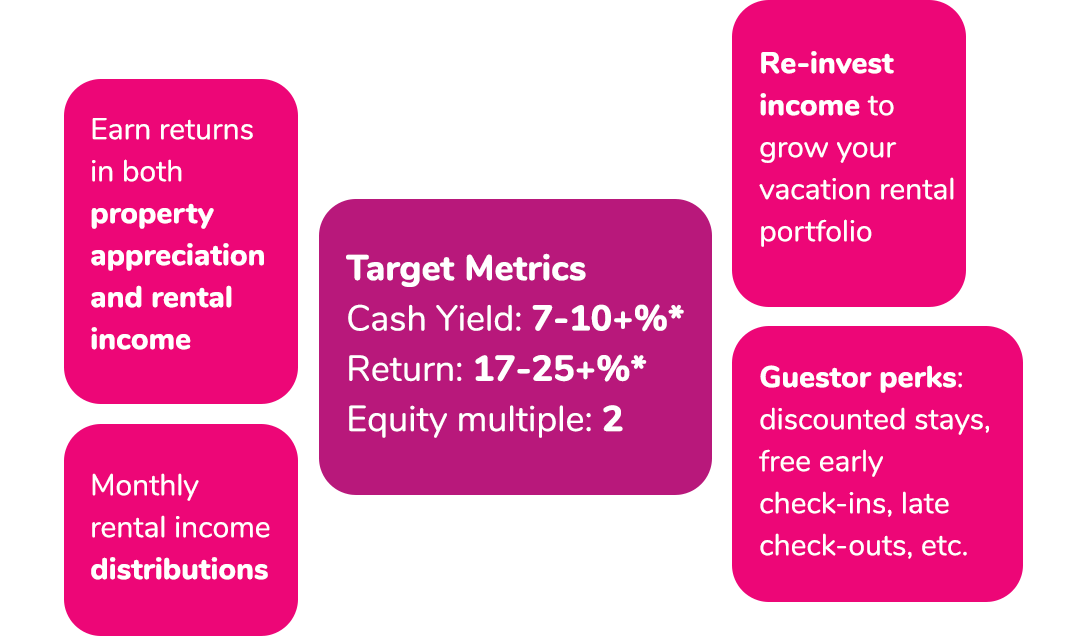 Earn returns in both property appreciation and rental income

Monthly rental income distributions

Target Metrics
Cash Yield: 7-10+%*
Return: 17-25+%*
Equity multiple: 2

Re-invest income to grow your vacation rental portfolio

Guestor perks: discounted stays, free early check-ins, late check-outs, etc.